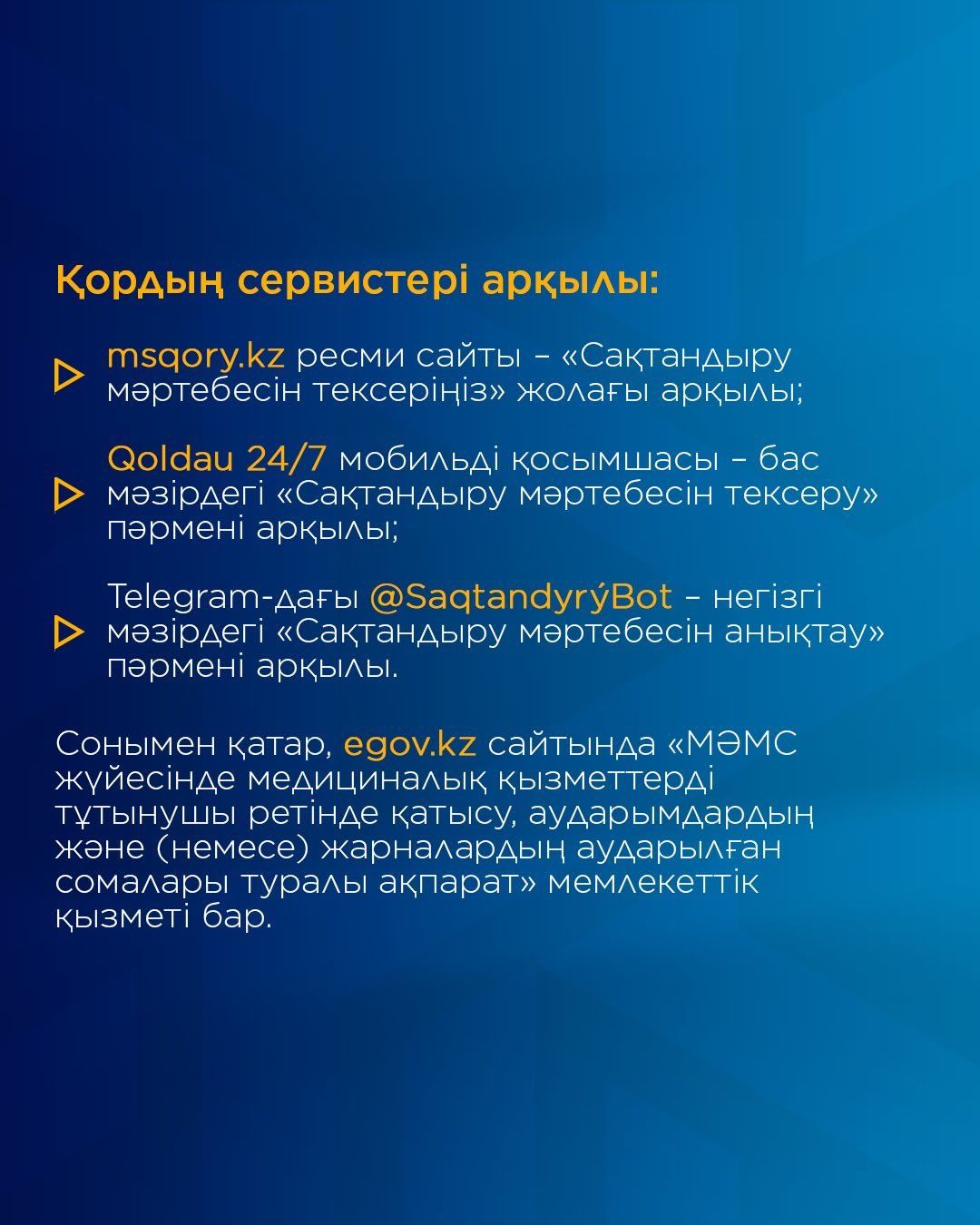 Қордың сервистері арқылы:

msqory.kz ресми сайты – «Сақтандыру мәртебесін тексеріңіз» жолағы арқылы;

Qoldau 24/7 мобильді қосымшасы – бас мәзірдегі «Сақтандыру мәртебесін тексеру» пәрмені арқылы;

Telegram-дағы @SaqtandyrýBot – негізгі мәзірдегі «Сақтандыру мәртебесін анықтау» пәрмені арқылы.

Сонымен қатар, egov.kz сайтында «МӘМС жүйесінде медициналық қызметтерді тұтынушы ретінде қатысу, аударымдардың және (немесе) жарналардың аударылған сомалары туралы ақпарат» мемлекеттік қызметі бар.